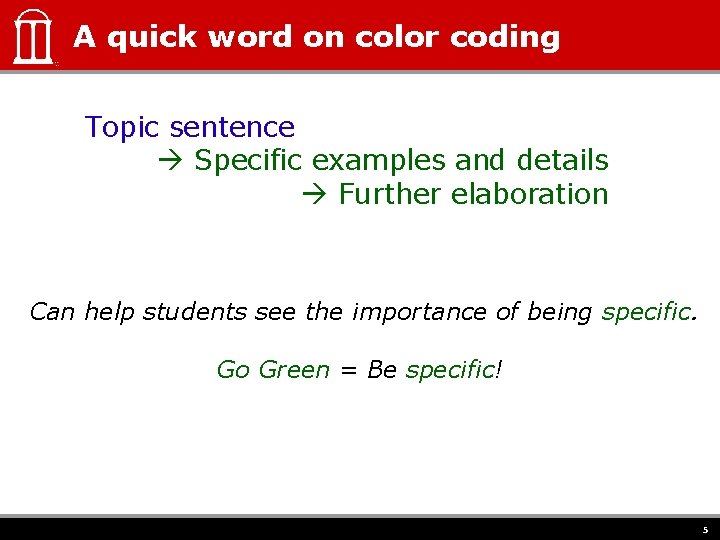 A quick word on color coding

Topic sentence
→ Specific examples and details
→ Further elaboration

Can help students see the importance of being specific.

Go Green = Be specific!

5